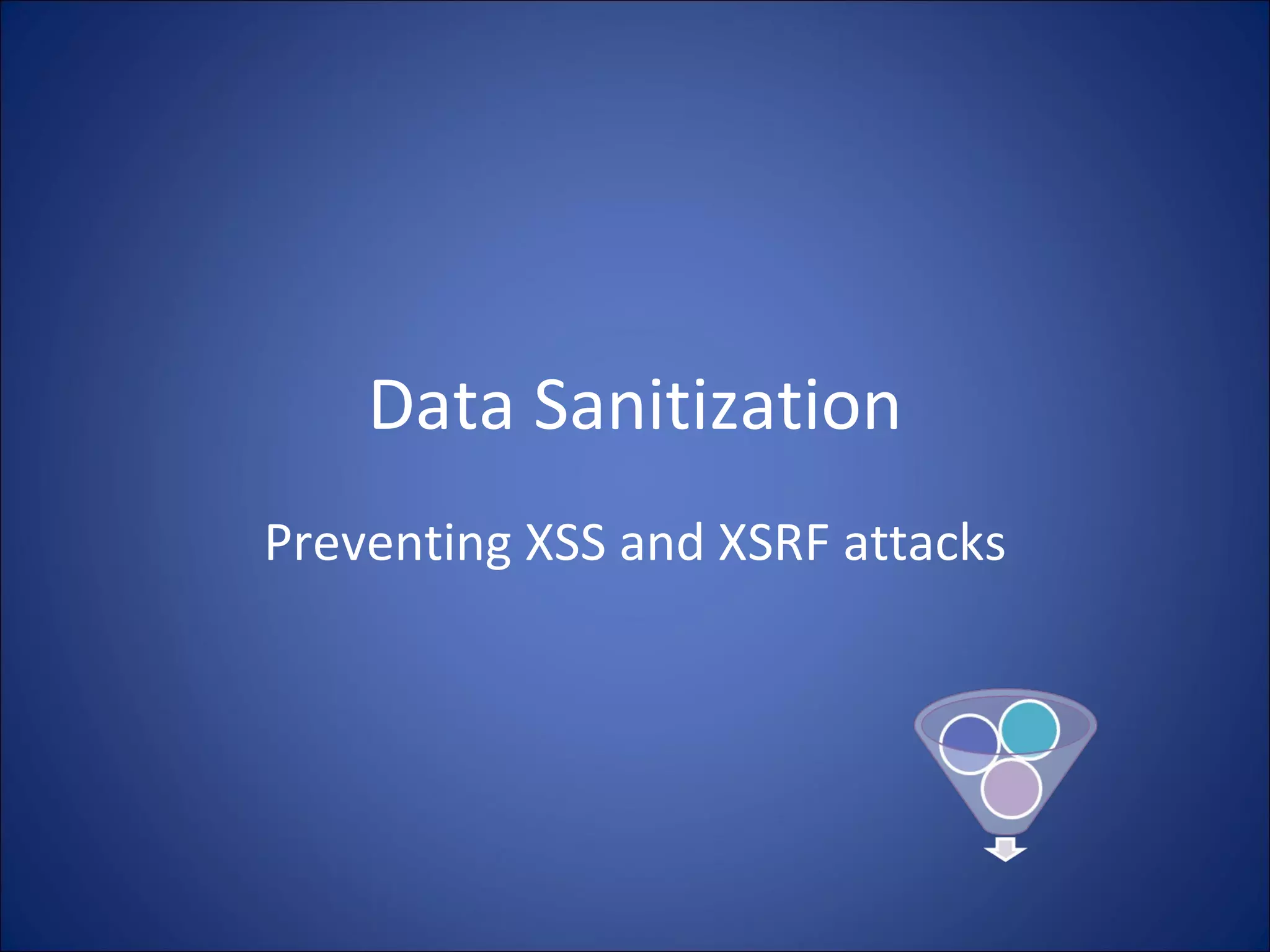 Data Sanitization

Preventing XSS and XSRF attacks